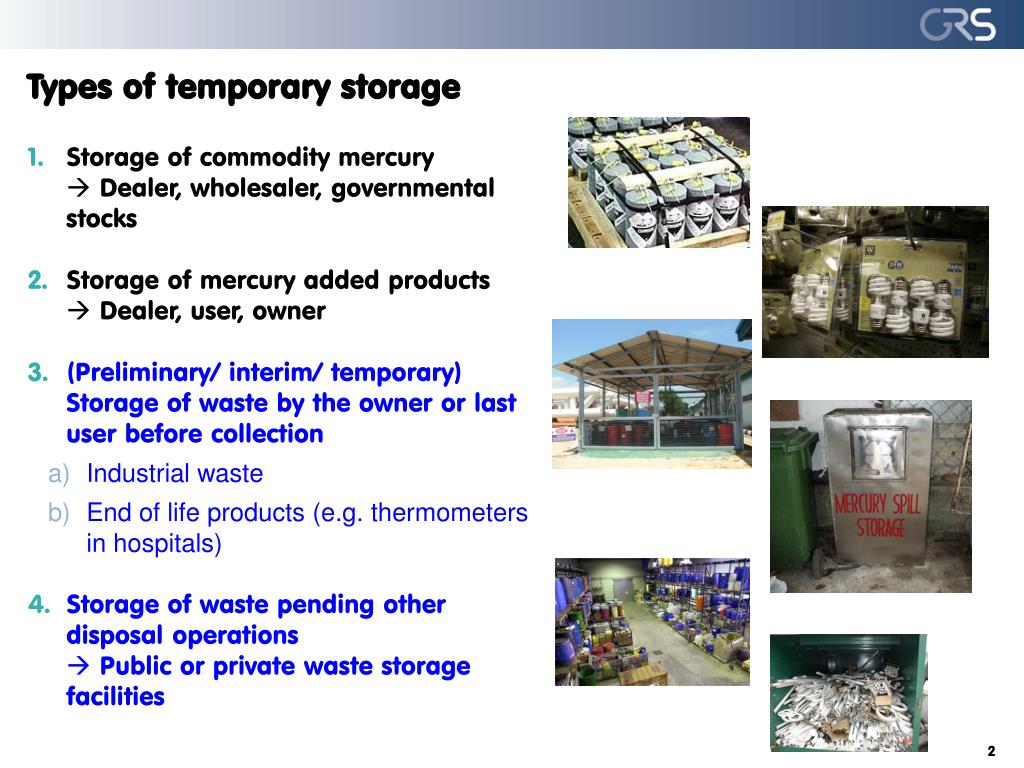 GRS

Types of temporary storage

1. Storage of commodity mercury
→ Dealer, wholesaler, governmental stocks

2. Storage of mercury added products
→ Dealer, user, owner

3. (Preliminary/ interim/ temporary) Storage of waste by the owner or last user before collection
a) Industrial waste
b) End of life products (e.g. thermometers in hospitals)

4. Storage of waste pending other disposal operations
→ Public or private waste storage facilities

MERCURY SPILL STORAGE

2